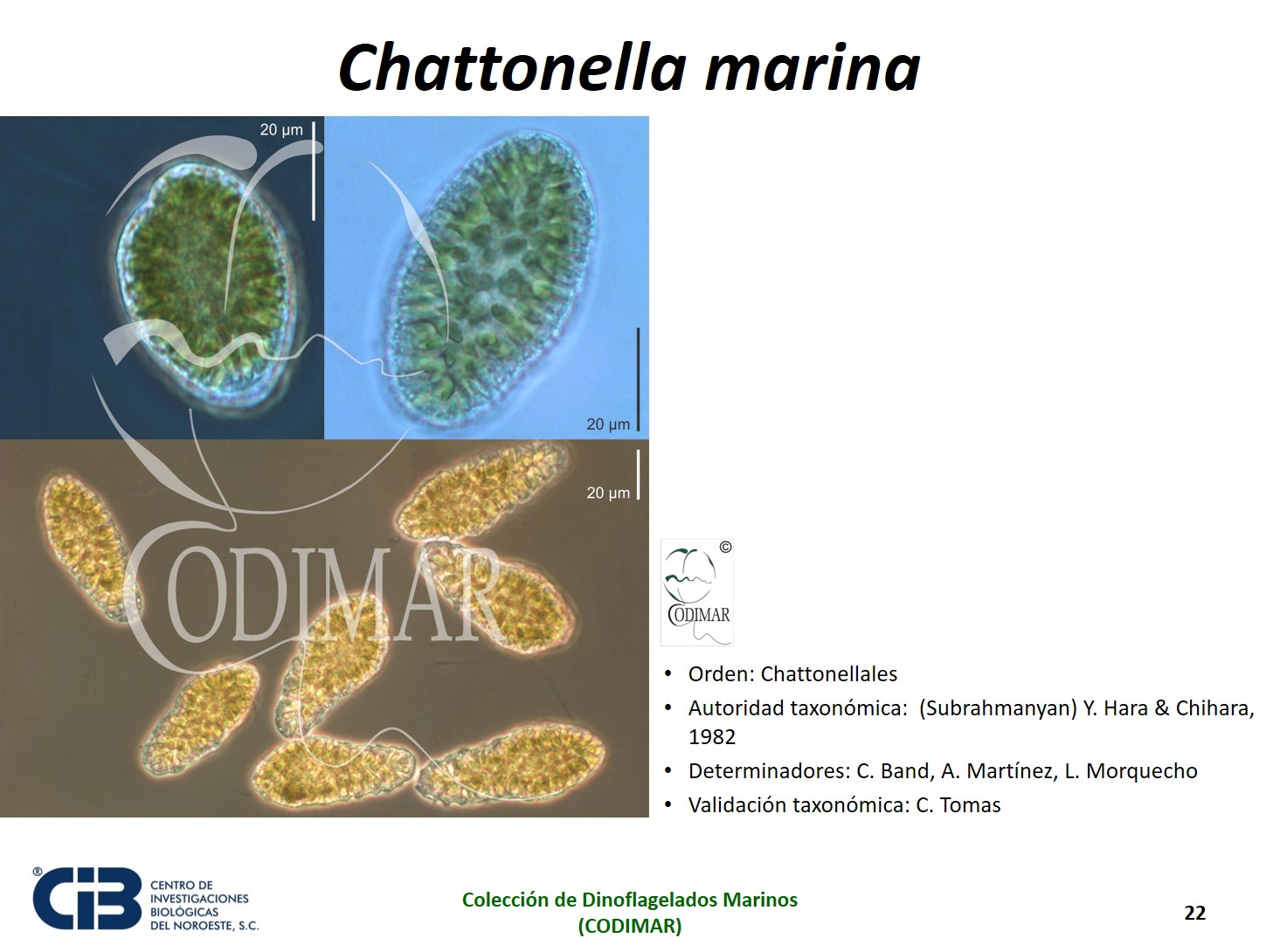 Chattonella marina

20 µm

20 µm

20 µm

CODIMAR

©

CODIMAR

• Orden: Chattonellales
• Autoridad taxonómica: (Subrahmanyan) Y. Hara & Chihara, 1982
• Determinadores: C. Band, A. Martínez, L. Morquecho
• Validación taxonómica: C. Tomas

® CIB CENTRO DE INVESTIGACIONES BIOLÓGICAS DEL NOROESTE, S.C.

Colección de Dinoflagelados Marinos (CODIMAR)

22